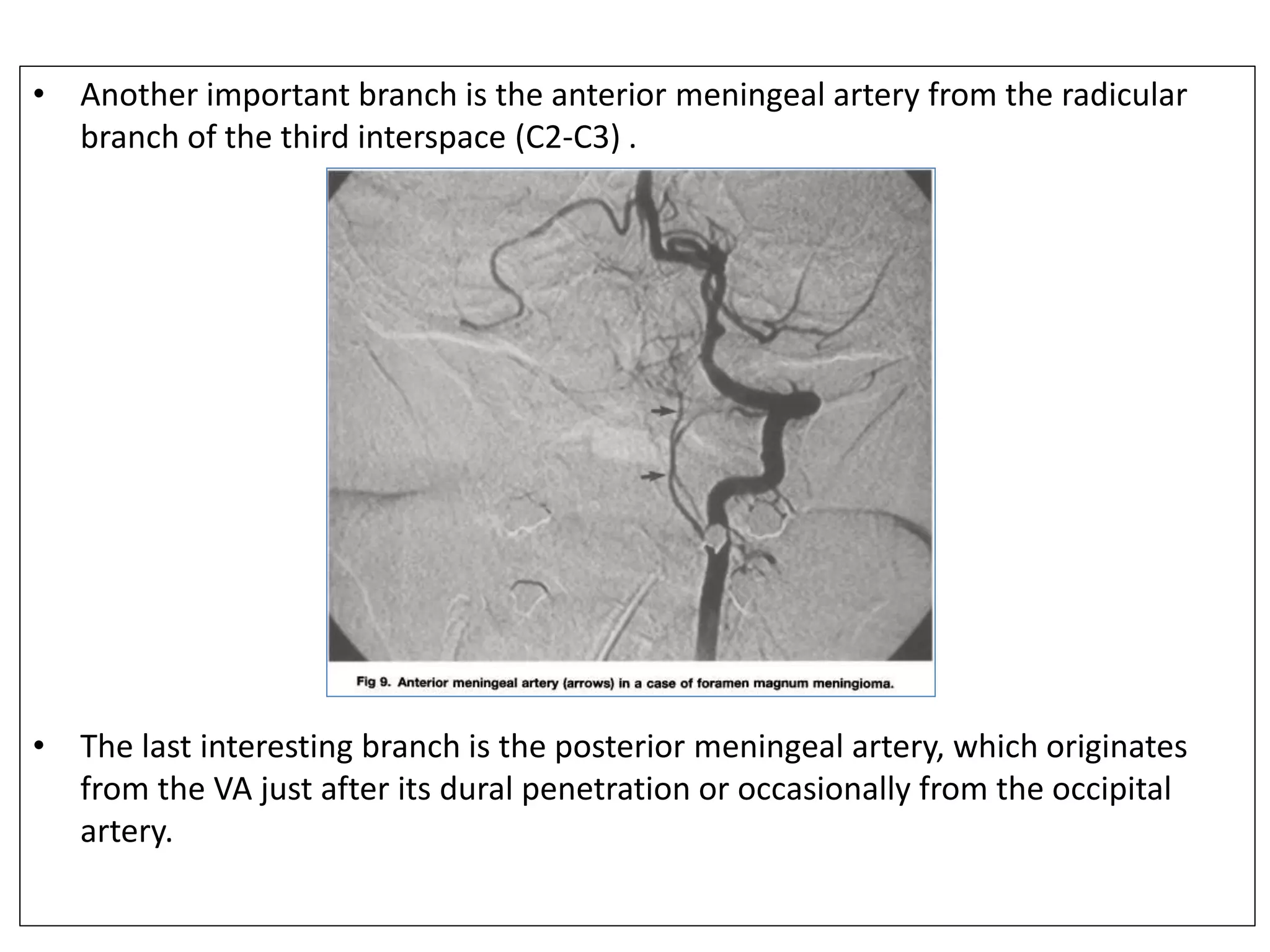 • Another important branch is the anterior meningeal artery from the radicular branch of the third interspace (C2-C3) .

Fig 9. Anterior meningeal artery (arrows) in a case of foramen magnum meningioma.

• The last interesting branch is the posterior meningeal artery, which originates from the VA just after its dural penetration or occasionally from the occipital artery.